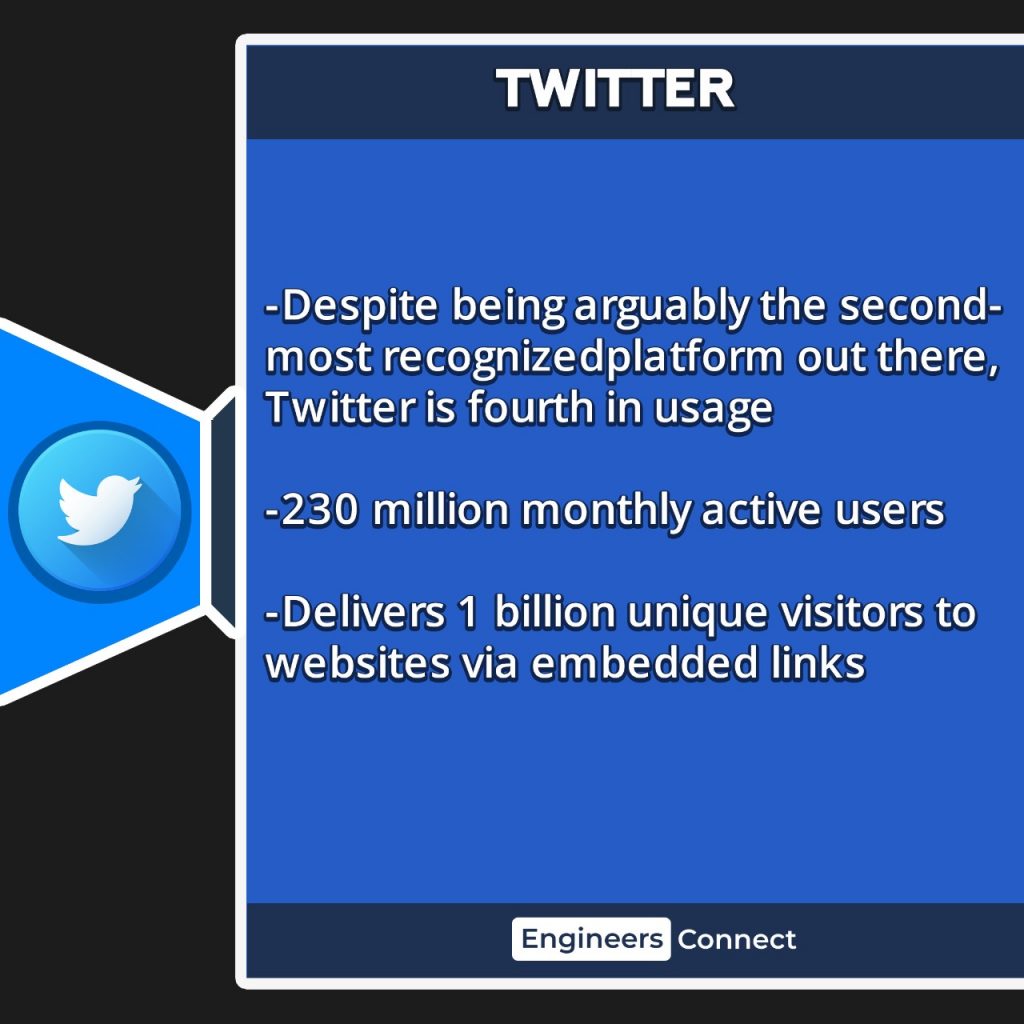 TWITTER

-Despite being arguably the second-most recognizedplatform out there, Twitter is fourth in usage

-230 million monthly active users

-Delivers 1 billion unique visitors to websites via embedded links

Engineers Connect